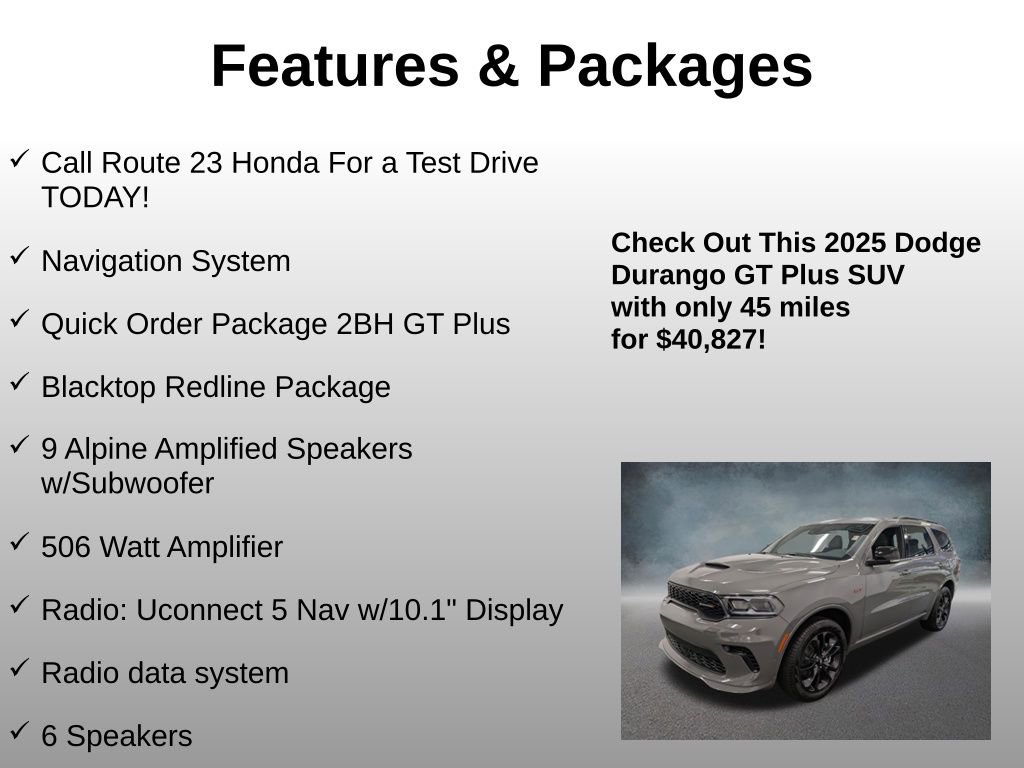 Features & Packages

✓ Call Route 23 Honda For a Test Drive TODAY!

✓ Navigation System

✓ Quick Order Package 2BH GT Plus

✓ Blacktop Redline Package

✓ 9 Alpine Amplified Speakers w/Subwoofer

✓ 506 Watt Amplifier

✓ Radio: Uconnect 5 Nav w/10.1" Display

✓ Radio data system

✓ 6 Speakers

Check Out This 2025 Dodge Durango GT Plus SUV with only 45 miles for $40,827!